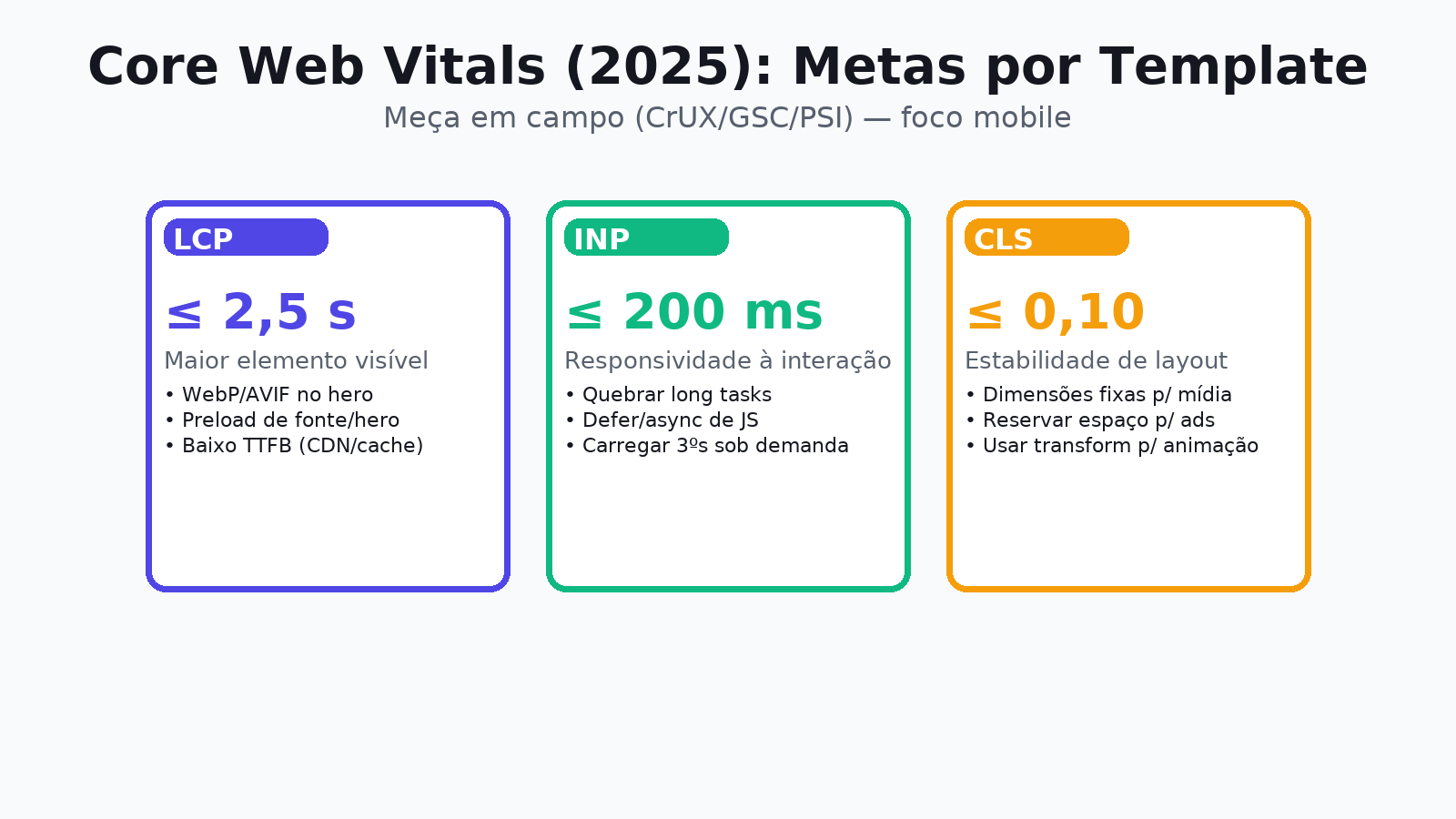 Core Web Vitals (2025): Metas por Template

Meça em campo (CrUX/GSC/PSI) — foco mobile

LCP

≤ 2,5 s

Maior elemento visível

• WebP/AVIF no hero
• Preload de fonte/hero
• Baixo TTFB (CDN/cache)

INP

≤ 200 ms

Responsividade à interação

• Quebrar long tasks
• Defer/async de JS
• Carregar 3ºs sob demanda

CLS

≤ 0,10

Estabilidade de layout

• Dimensões fixas p/ mídia
• Reservar espaço p/ ads
• Usar transform p/ animação